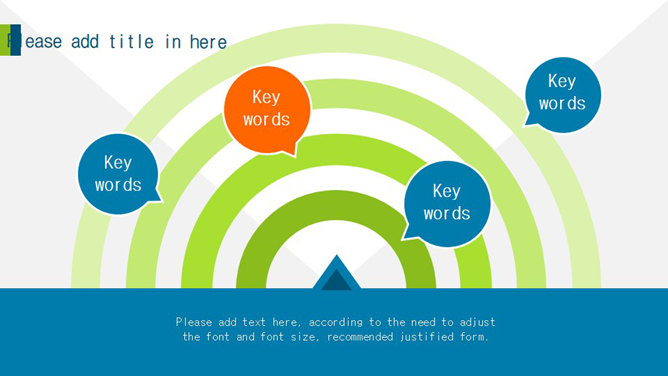 Please add title in here

Key words

Key words

Key words

Key words

Please add text here, according to the need to adjust the font and font size, recommended justified form.